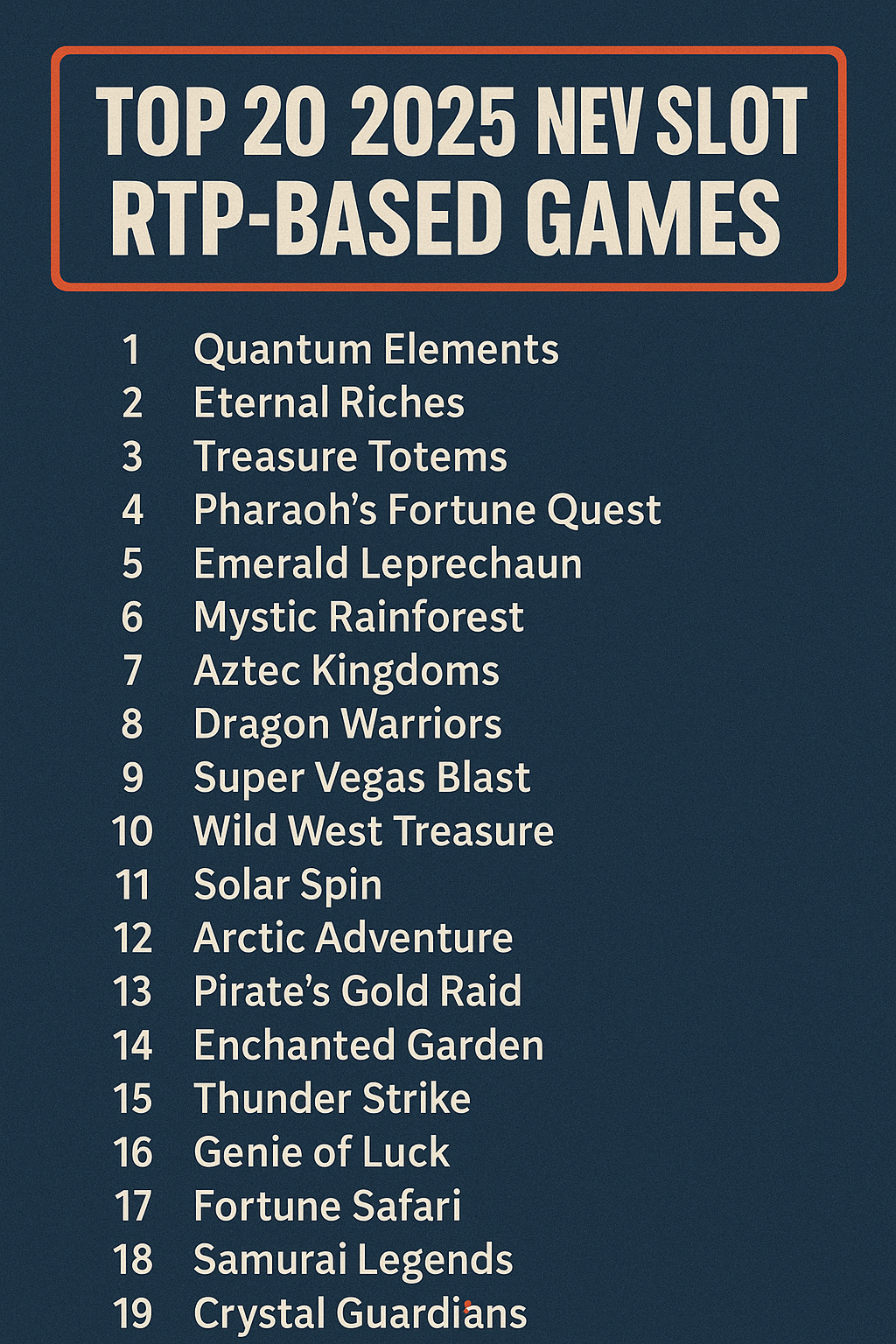 TOP 20 2025 NEV SLOT RTP-BASED GAMES

1 Quantum Elements
2 Eternal Riches
3 Treasure Totems
4 Pharaoh's Fortune Quest
5 Emerald Leprechaun
6 Mystic Rainforest
7 Aztec Kingdoms
8 Dragon Warriors
9 Super Vegas Blast
10 Wild West Treasure
11 Solar Spin
12 Arctic Adventure
13 Pirate's Gold Raid
14 Enchanted Garden
15 Thunder Strike
16 Genie of Luck
17 Fortune Safari
18 Samurai Legends
19 Crystal Guardians